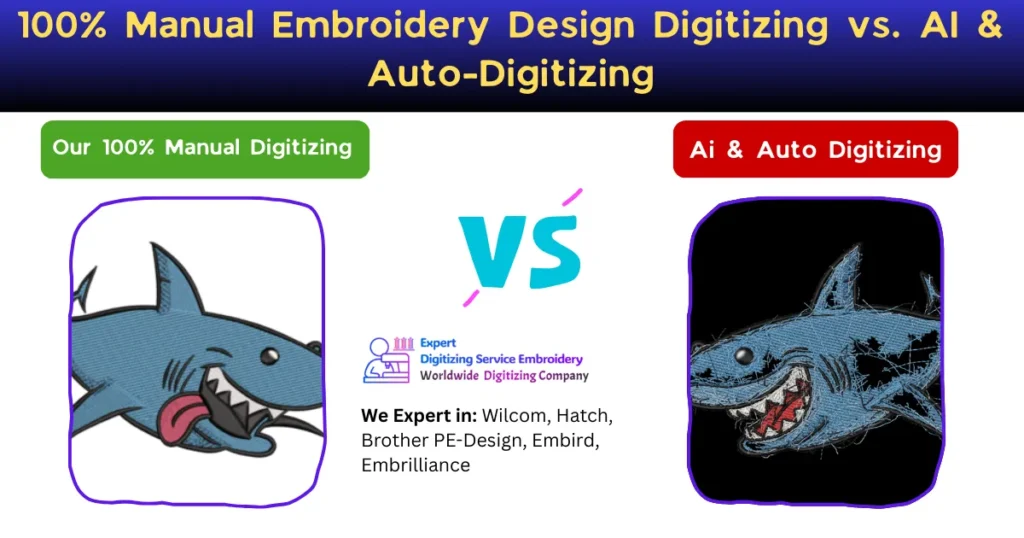 100% Manual Embroidery Design Digitizing vs. AI & Auto-Digitizing

Our 100% Manual Digitizing

VS

Ai & Auto Digitizing

Expert
Digitizing Service Embroidery
Worldwide Digitizing Company

We Expert in: Wilcom, Hatch, Brother PE-Design, Embird, Embrilliance